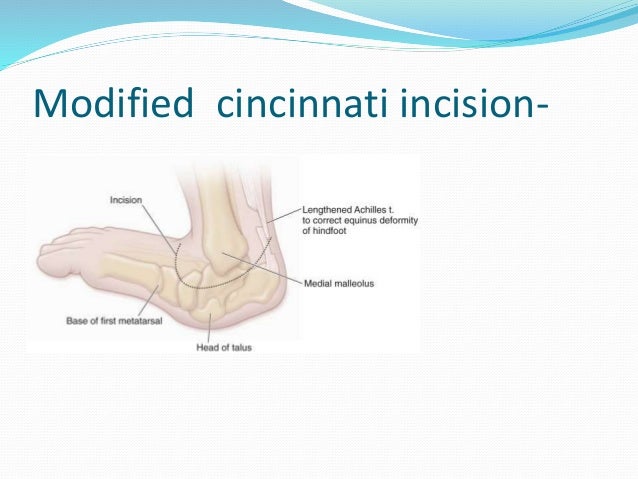 Modified cincinnati incision-

Incision

Lengthened Achilles t. to correct equinus deformity of hindfoot

Medial malleolus

Base of first metatarsal

Head of talus